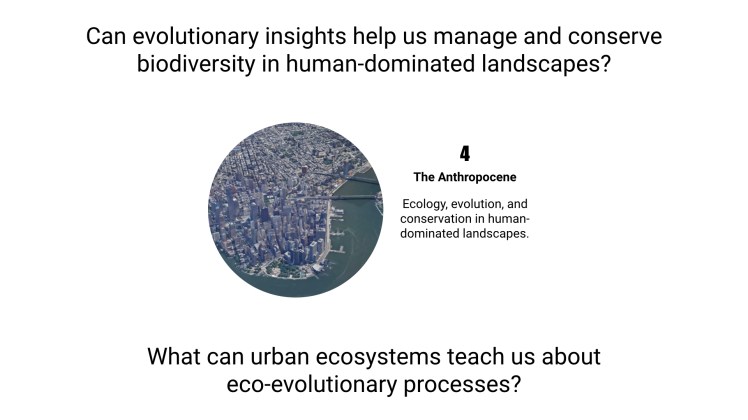 Can evolutionary insights help us manage and conserve biodiversity in human-dominated landscapes?

4

The Anthropocene

Ecology, evolution, and conservation in human-dominated landscapes.

What can urban ecosystems teach us about eco-evolutionary processes?